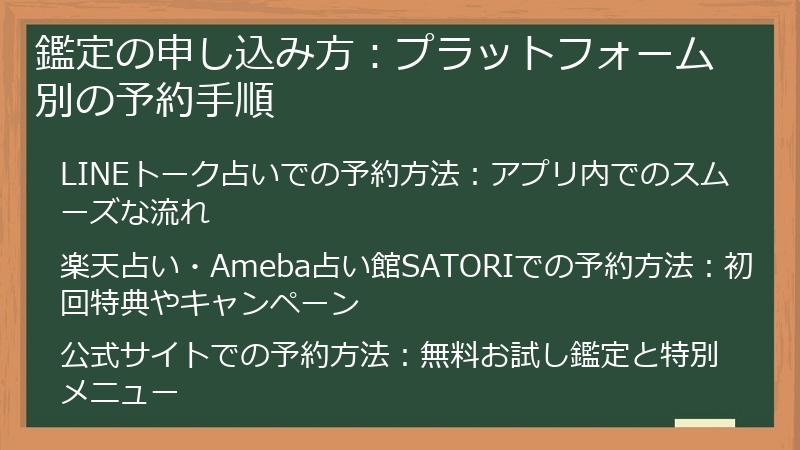 鑑定の申し込み方：プラットフォーム別の予約手順

LINEトーク占いでの予約方法：アプリ内でのスムーズな流れ

楽天占い・Ameba占い館SATORIでの予約方法：初回特典やキャンペーン

公式サイトでの予約方法：無料お試し鑑定と特別メニュー